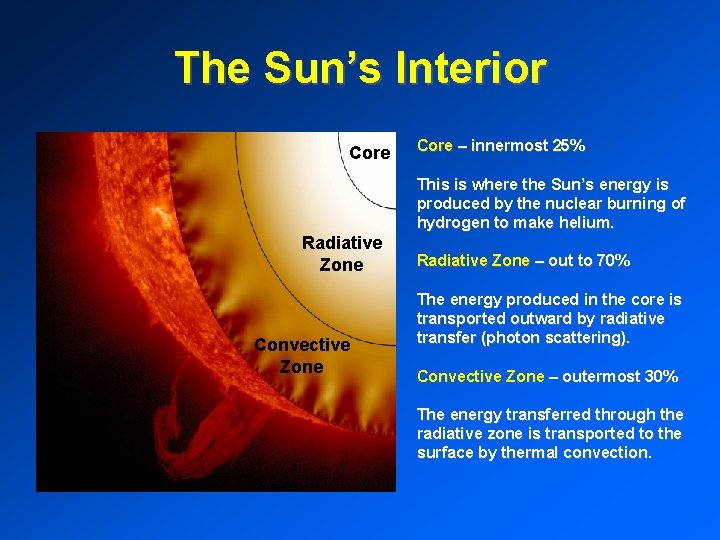 The Sun's Interior

Core

Radiative Zone

Convective Zone

Core – innermost 25%

This is where the Sun's energy is produced by the nuclear burning of hydrogen to make helium.

Radiative Zone – out to 70%

The energy produced in the core is transported outward by radiative transfer (photon scattering).

Convective Zone – outermost 30%

The energy transferred through the radiative zone is transported to the surface by thermal convection.